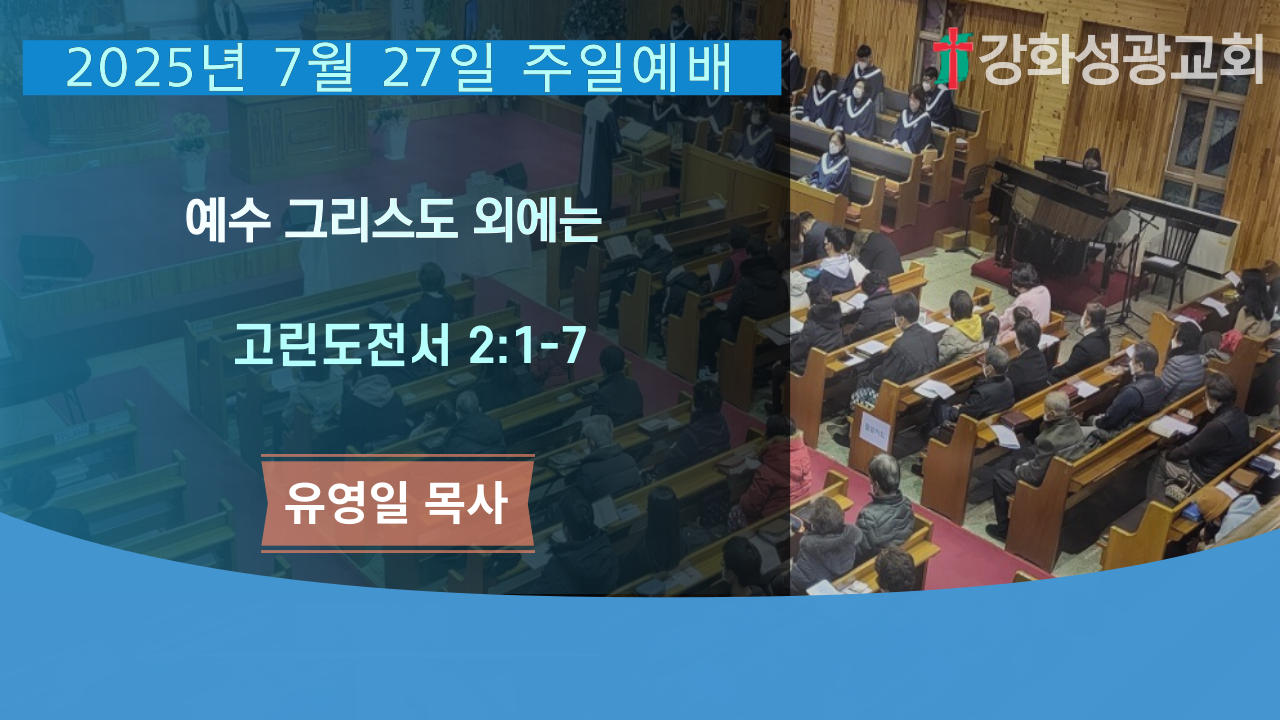 2025년 7월 27일 주일예배

강화성광교회

예수 그리스도 외에는

고린도전서 2:1-7

유영일 목사